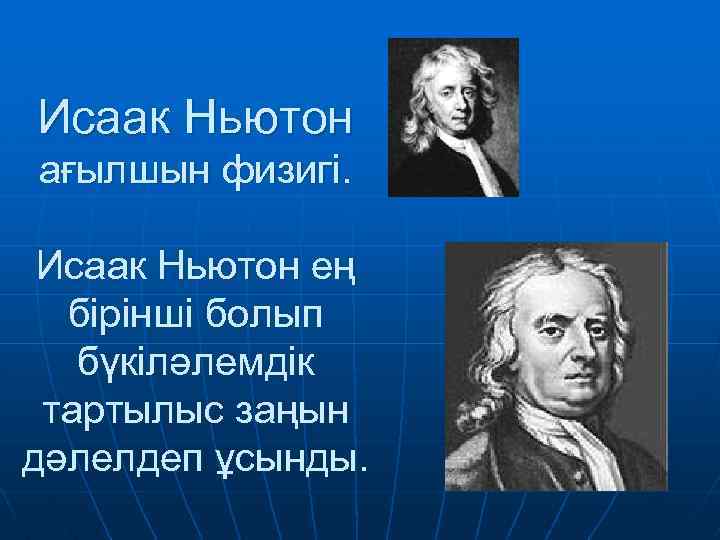 Исаак Ньютон ағылшын физигі.

Исаак Ньютон ең бірінші болып бүкіләлемдік тартылыс заңын дәлелдеп ұсынды.